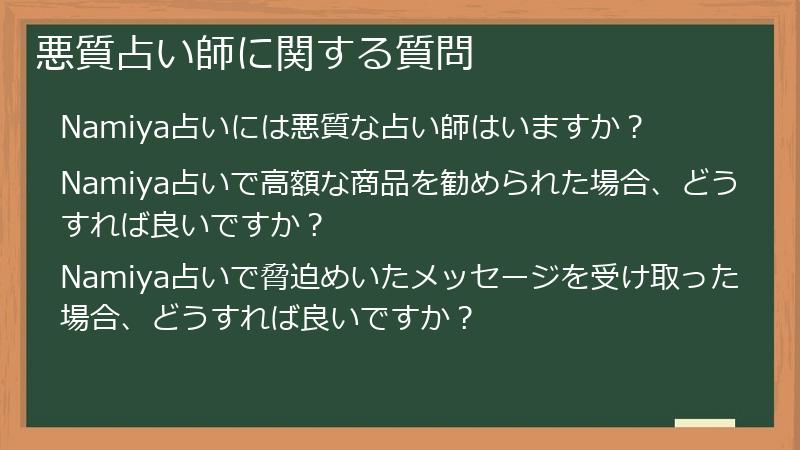 悪質占い師に関する質問

Namiya占いには悪質な占い師はいますか？

Namiya占いで高額な商品を勧められた場合、どうすれば良いですか？

Namiya占いで脅迫めいたメッセージを受け取った場合、どうすれば良いですか？